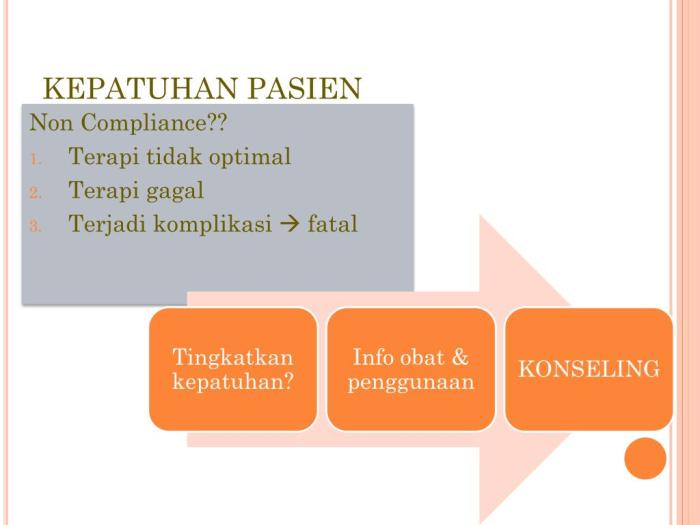 KEPATUHAN PASIEN

Non Compliance??

1. Terapi tidak optimal
2. Terapi gagal
3. Terjadi komplikasi → fatal

Tingkatkan kepatuhan?

Info obat & penggunaan

KONSELING